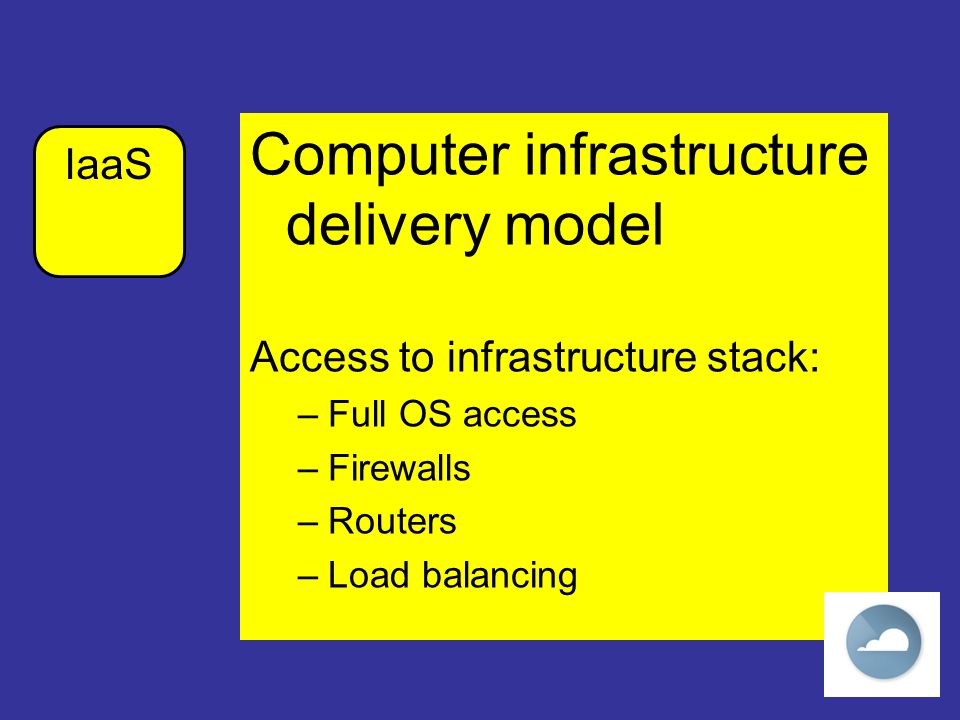 IaaS

Computer infrastructure delivery model

Access to infrastructure stack:
– Full OS access
– Firewalls
– Routers
– Load balancing